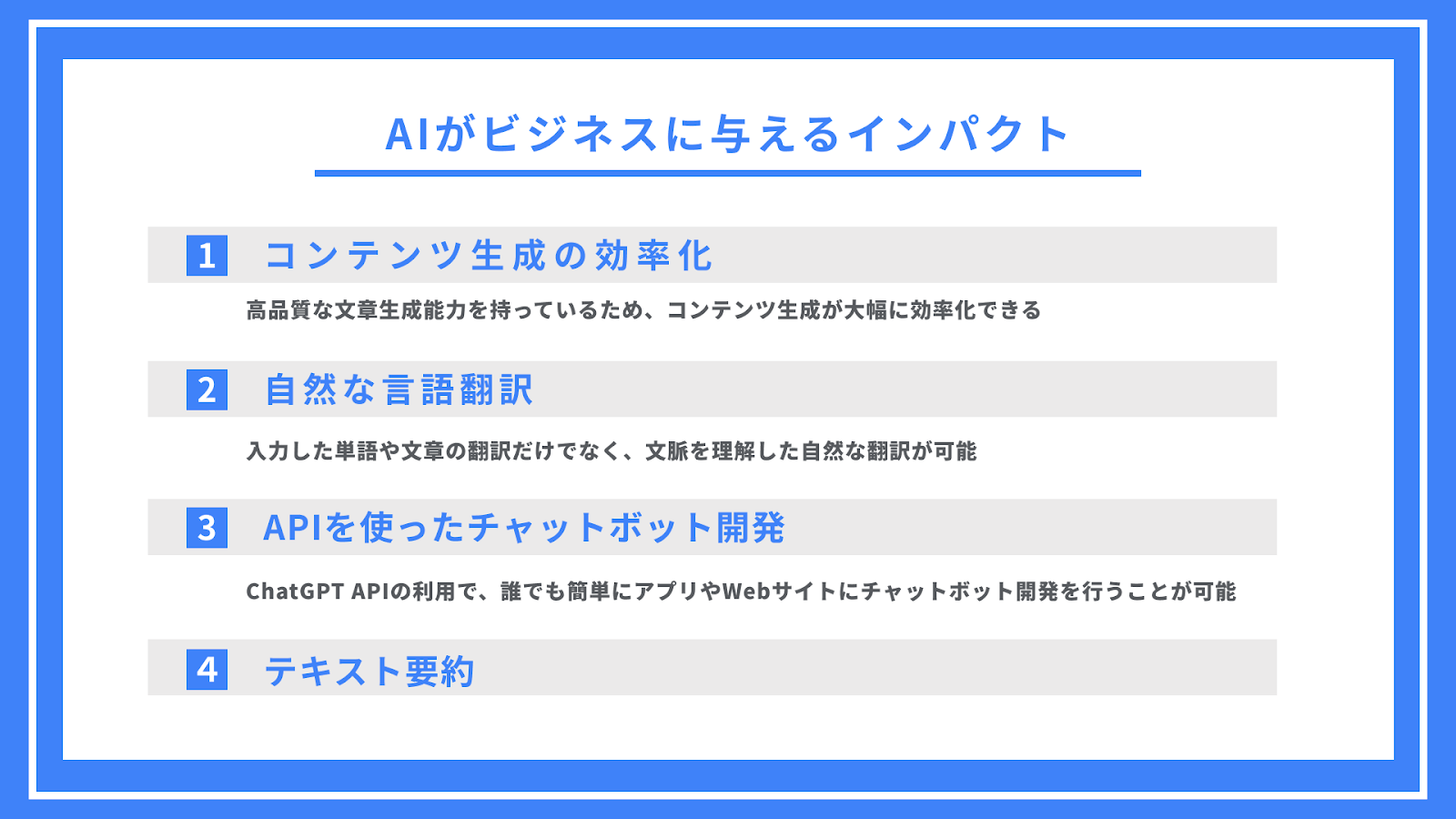 AIがビジネスに与えるインパクト

1 コンテンツ生成の効率化

高品質な文章生成能力を持っているため、コンテンツ生成が大幅に効率化できる

2 自然な言語翻訳

入力した単語や文章の翻訳だけでなく、文脈を理解した自然な翻訳が可能

3 APIを使ったチャットボット開発

ChatGPT APIの利用で、誰でも簡単にアプリやWebサイトにチャットボット開発を行うことが可能

4 テキスト要約